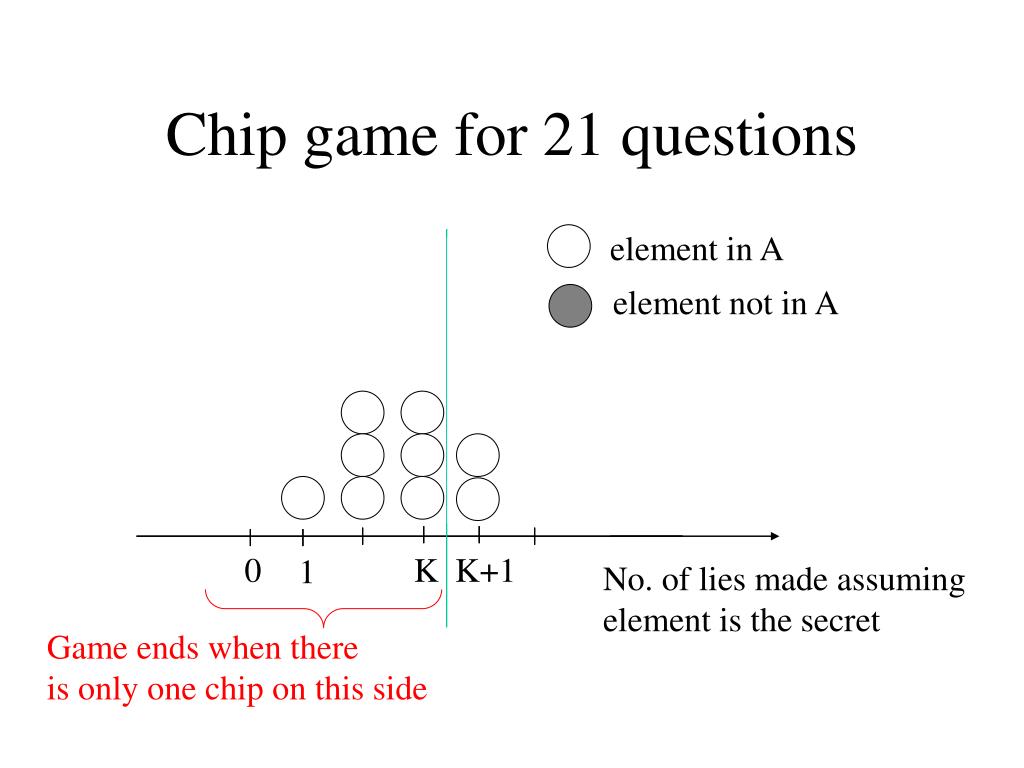 Chip game for 21 questions

element in A

element not in A

0 1 K K+1

No. of lies made assuming element is the secret

Game ends when there is only one chip on this side